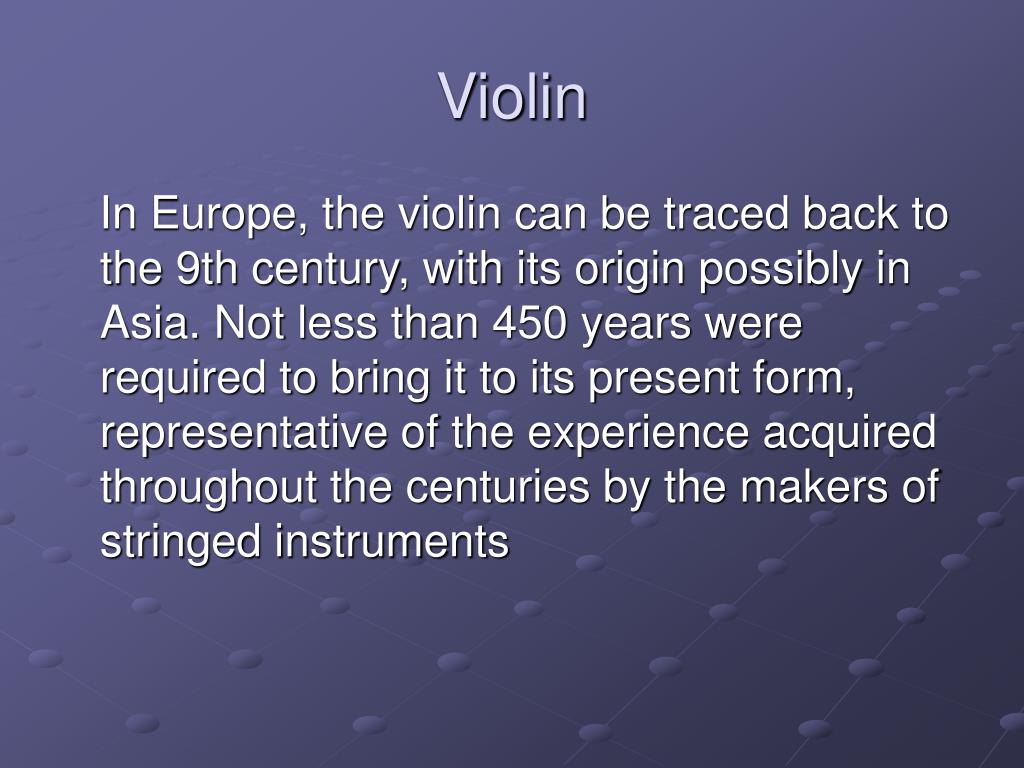 Violin

In Europe, the violin can be traced back to the 9th century, with its origin possibly in Asia. Not less than 450 years were required to bring it to its present form, representative of the experience acquired throughout the centuries by the makers of stringed instruments